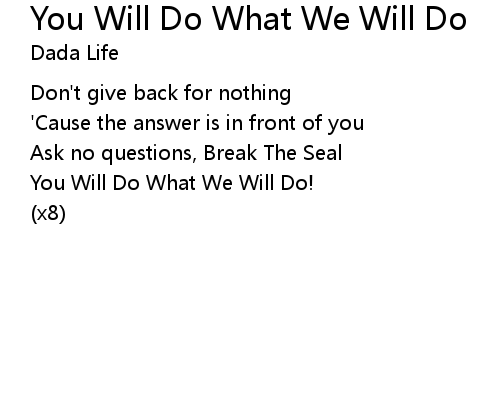 You Will Do What We Will Do
Dada Life

Don't give back for nothing
'Cause the answer is in front of you
Ask no questions, Break The Seal
You Will Do What We Will Do!
(x8)